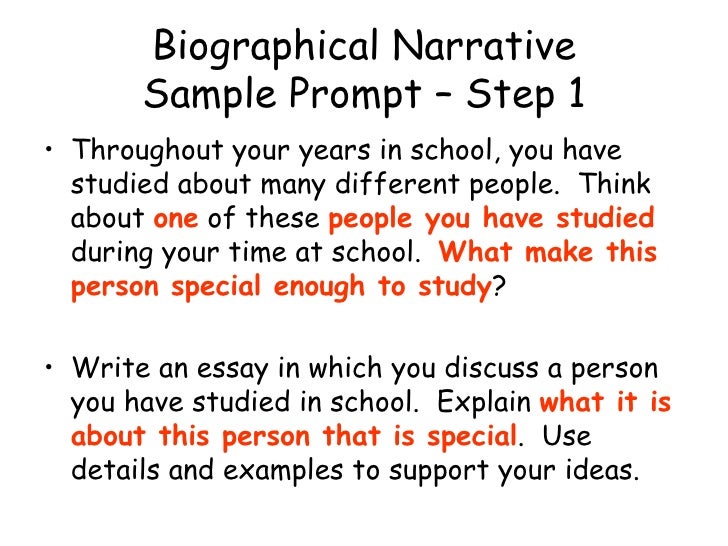 Biographical Narrative
Sample Prompt – Step 1

• Throughout your years in school, you have studied about many different people. Think about one of these people you have studied during your time at school. What make this person special enough to study?

• Write an essay in which you discuss a person you have studied in school. Explain what it is about this person that is special. Use details and examples to support your ideas.